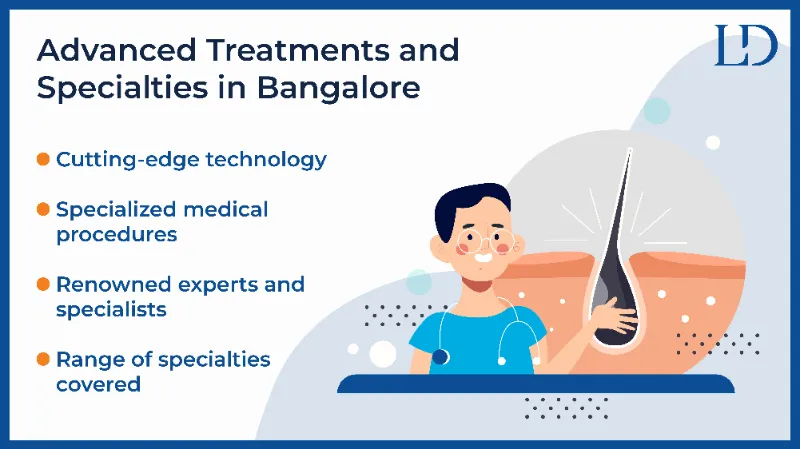 Advanced Treatments and Specialties in Bangalore

LD

Cutting-edge technology

Specialized medical procedures

Renowned experts and specialists

Range of specialties covered